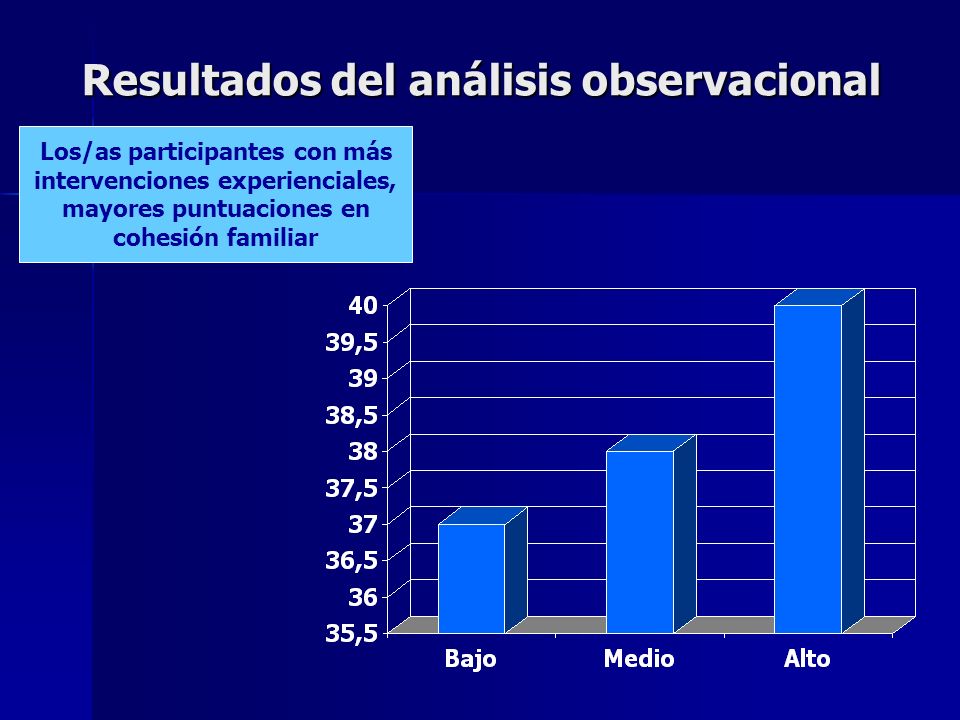 Resultados del análisis observacional

Los/as participantes con más intervenciones experienciales, mayores puntuaciones en cohesión familiar

40
39,5
39
38,5
38
37,5
37
36,5
36
35,5

Bajo
Medio
Alto